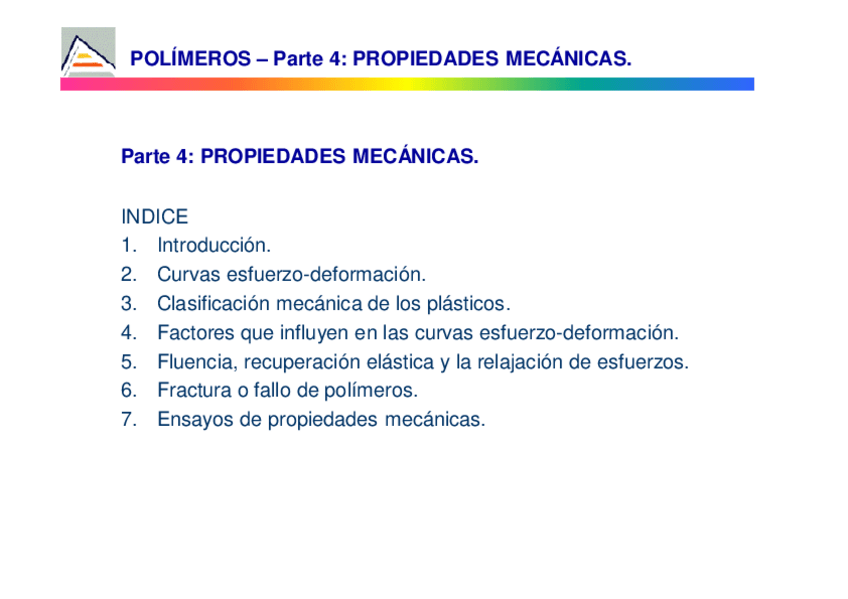 POLÍMEROS – Parte 4: PROPIEDADES MECÁNICAS.

Parte 4: PROPIEDADES MECÁNICAS.

INDICE
1. Introducción.
2. Curvas esfuerzo-deformación.
3. Clasificación mecánica de los plásticos.
4. Factores que influyen en las curvas esfuerzo-deformación.
5. Fluencia, recuperación elástica y la relajación de esfuerzos.
6. Fractura o fallo de polímeros.
7. Ensayos de propiedades mecánicas.